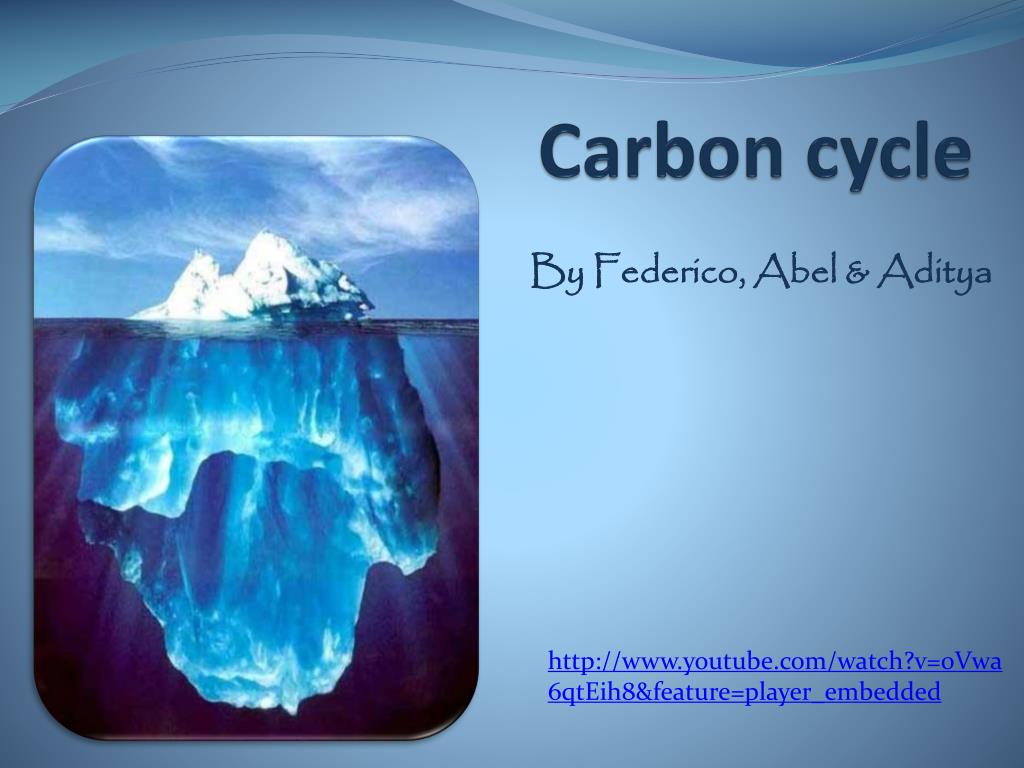 Carbon cycle

By Federico, Abel & Aditya

http://www.youtube.com/watch?v=oVwa6qtEih8&feature=player_embedded